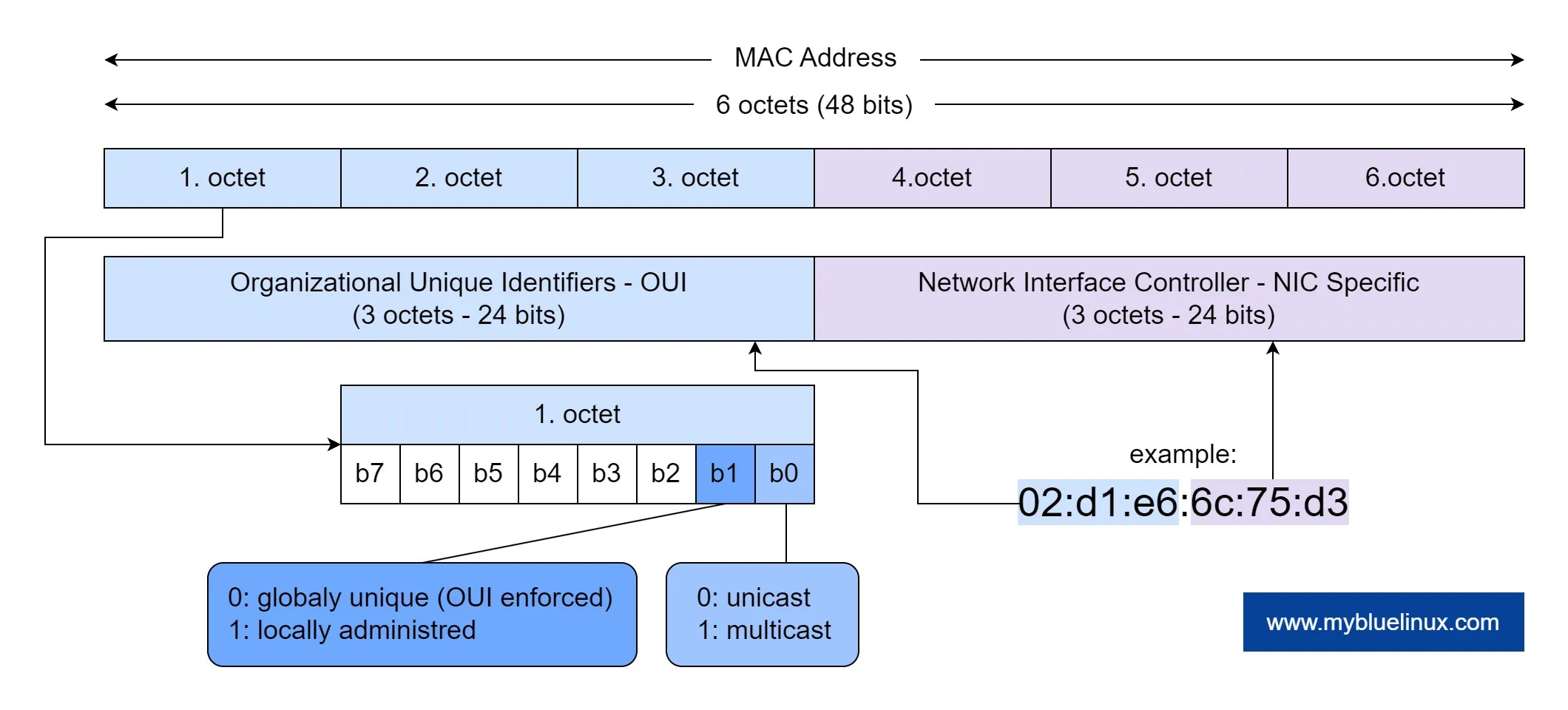 MAC Address

6 octets (48 bits)

| 1. octet | 2. octet | 3. octet | 4.octet | 5. octet | 6.octet |
|---|---|---|---|---|---|

Organizational Unique Identifiers - OUI
(3 octets - 24 bits)

Network Interface Controller - NIC Specific
(3 octets - 24 bits)

1. octet

| b7 | b6 | b5 | b4 | b3 | b2 | b1 | b0 |
|---|---|---|---|---|---|---|---|

example:

02:d1:e6:6c:75:d3

0: globaly unique (OUI enforced)
1: locally administred

0: unicast
1: multicast

www.mybluelinux.com